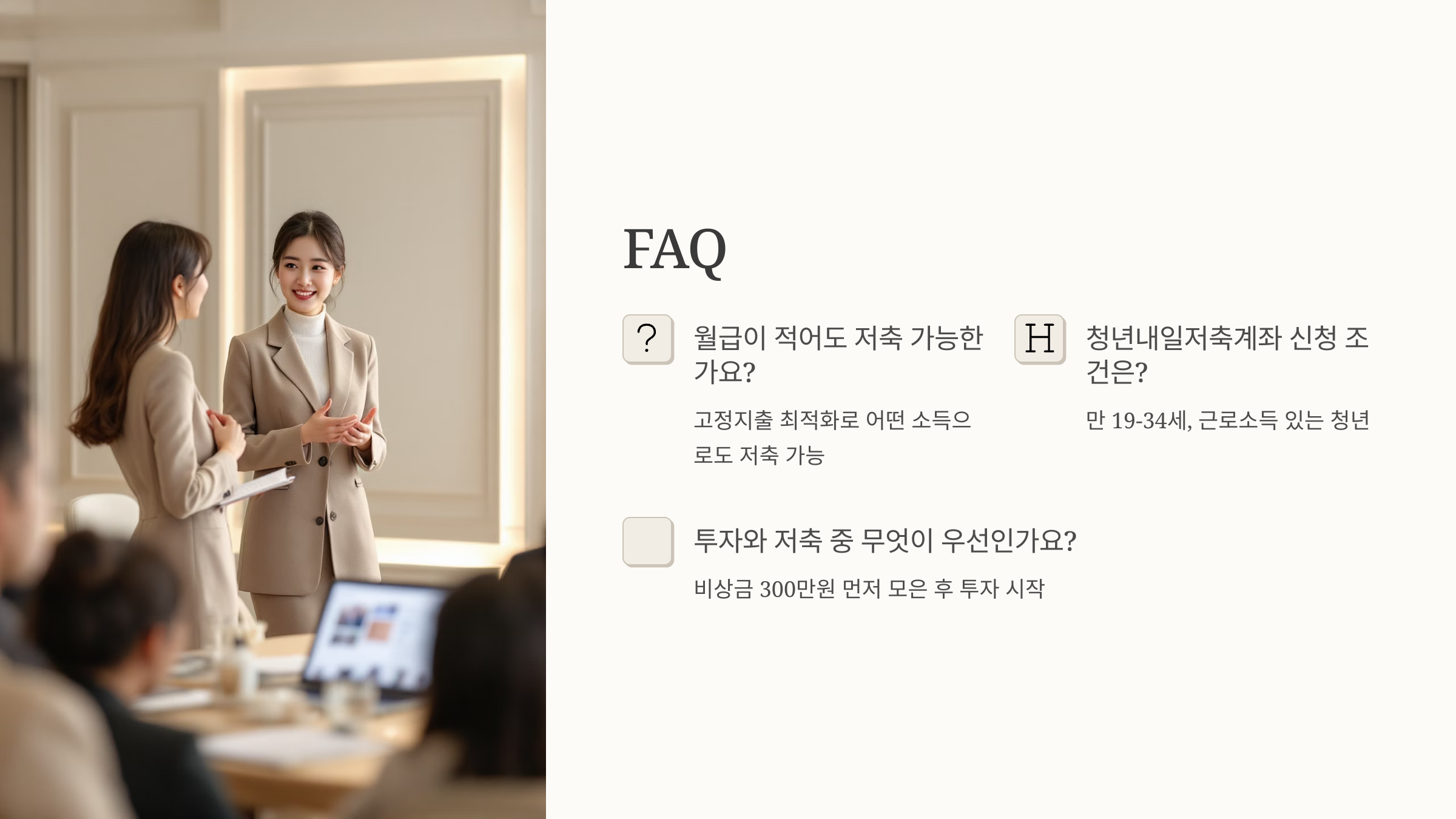 FAQ

?

월급이 적어도 저축 가능한가요?

고정지출 최적화로 어떤 소득으로도 저축 가능

H

청년내일저축계좌 신청 조건은?

만 19-34세, 근로소득 있는 청년

투자와 저축 중 무엇이 우선인가요?

비상금 300만원 먼저 모은 후 투자 시작